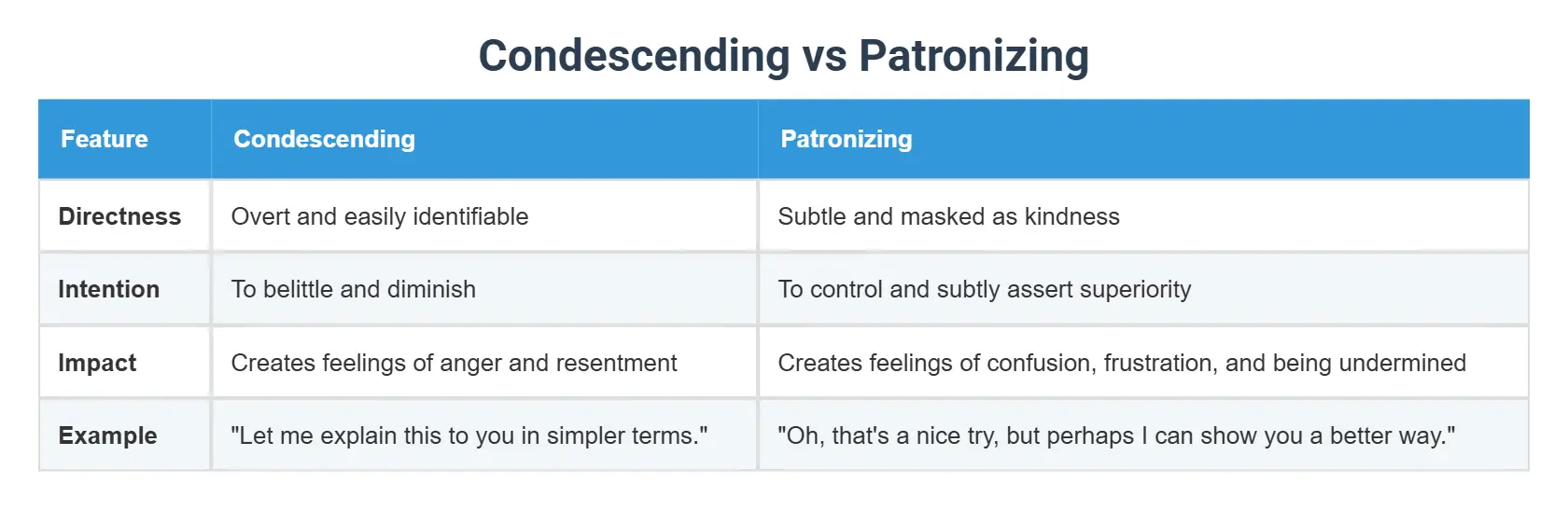 Condescending vs Patronizing

| Feature | Condescending | Patronizing |
|---|---|---|
| Directness | Overt and easily identifiable | Subtle and masked as kindness |
| Intention | To belittle and diminish | To control and subtly assert superiority |
| Impact | Creates feelings of anger and resentment | Creates feelings of confusion, frustration, and being undermined |
| Example | "Let me explain this to you in simpler terms." | "Oh, that's a nice try, but perhaps I can show you a better way." |